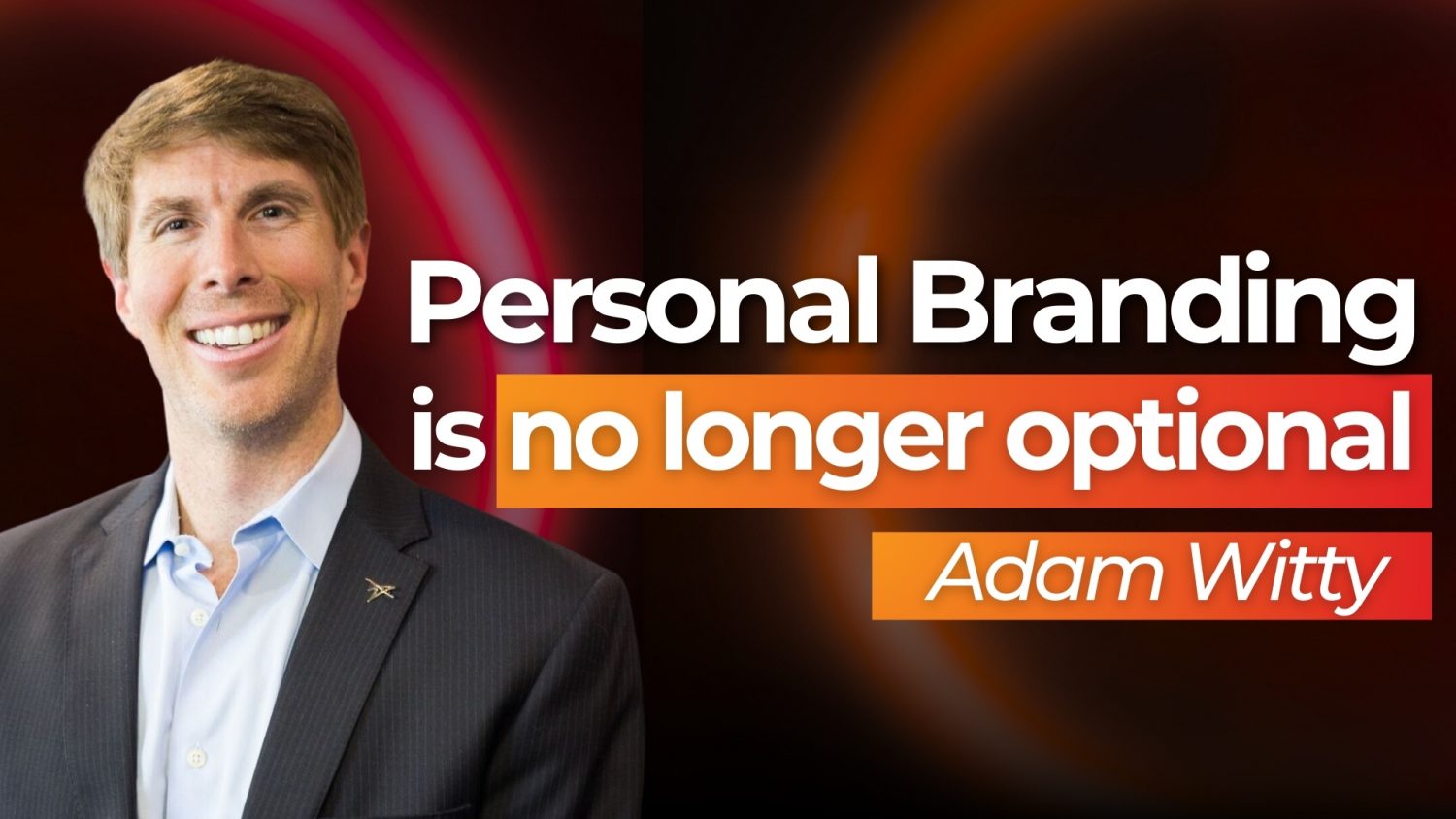 Personal Branding is no longer optional

Adam Witty